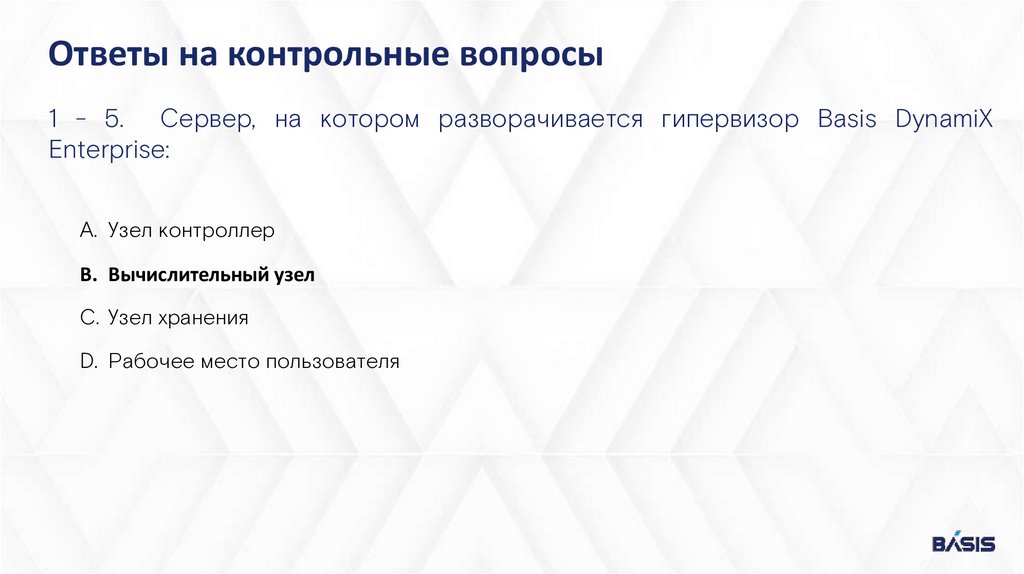 Ответы на контрольные вопросы

1 – 5. Сервер, на котором разворачивается гипервизор Basis DynamiX Enterprise:

A. Узел контроллер

B. Вычислительный узел

C. Узел хранения

D. Рабочее место пользователя

BASIS